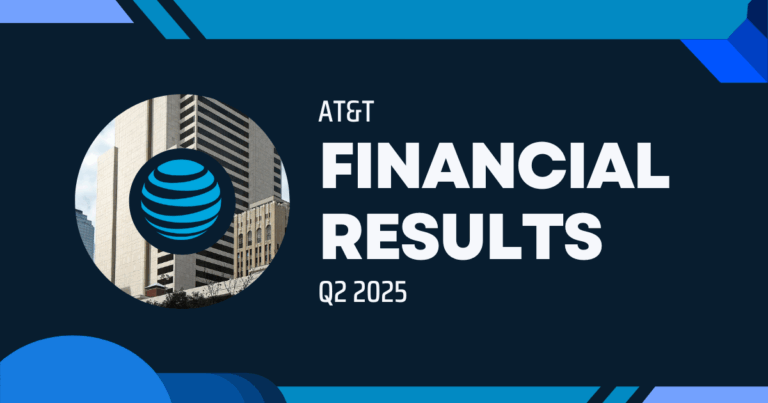 AT&T

FINANCIAL RESULTS

Q2 2025